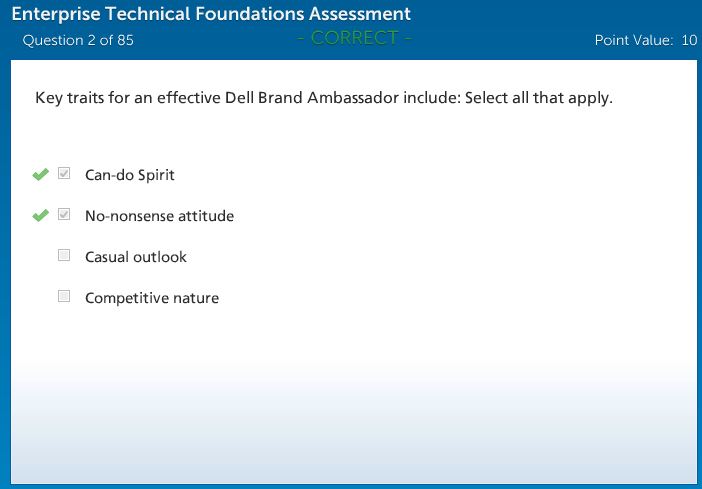 Enterprise Technical Foundations Assessment
Question 2 of 85
- CORRECT -
Point Value: 10

Key traits for an effective Dell Brand Ambassador include: Select all that apply.

Can-do Spirit

No-nonsense attitude

Casual outlook

Competitive nature